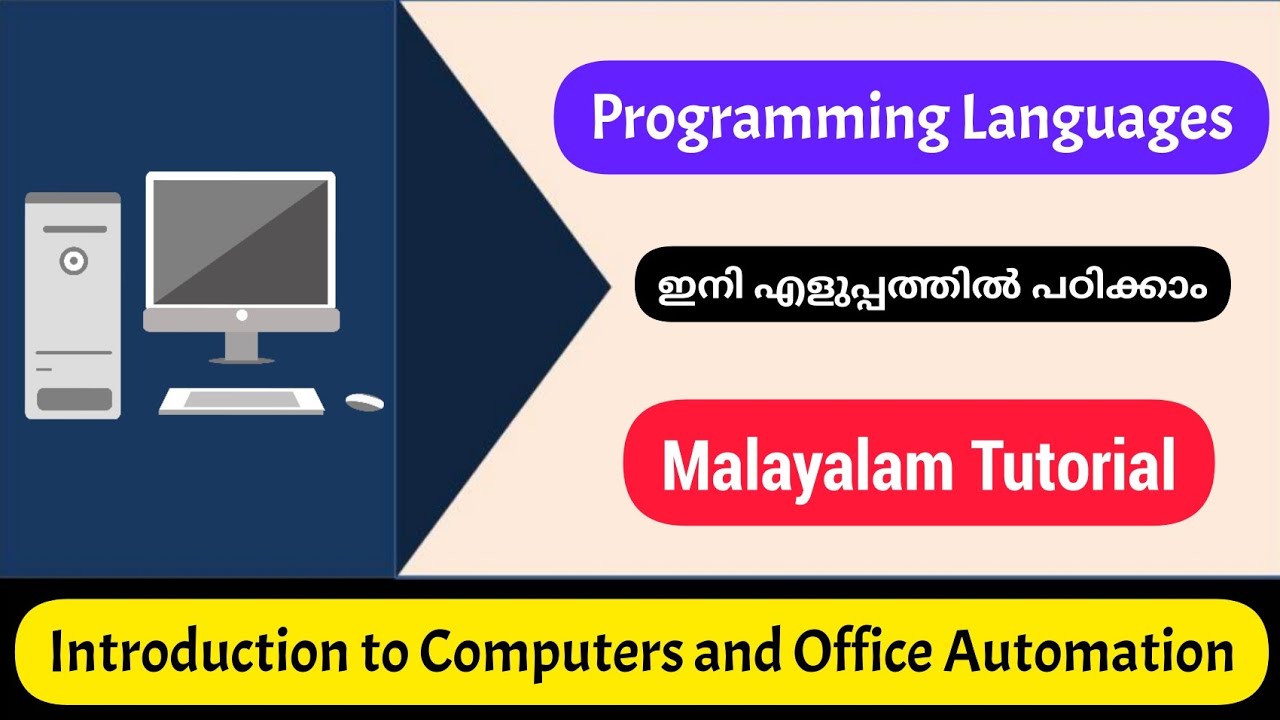 Programming Languages

ഇനി എളുപ്പത്തിൽ പഠിക്കാം

Malayalam Tutorial

Introduction to Computers and Office Automation